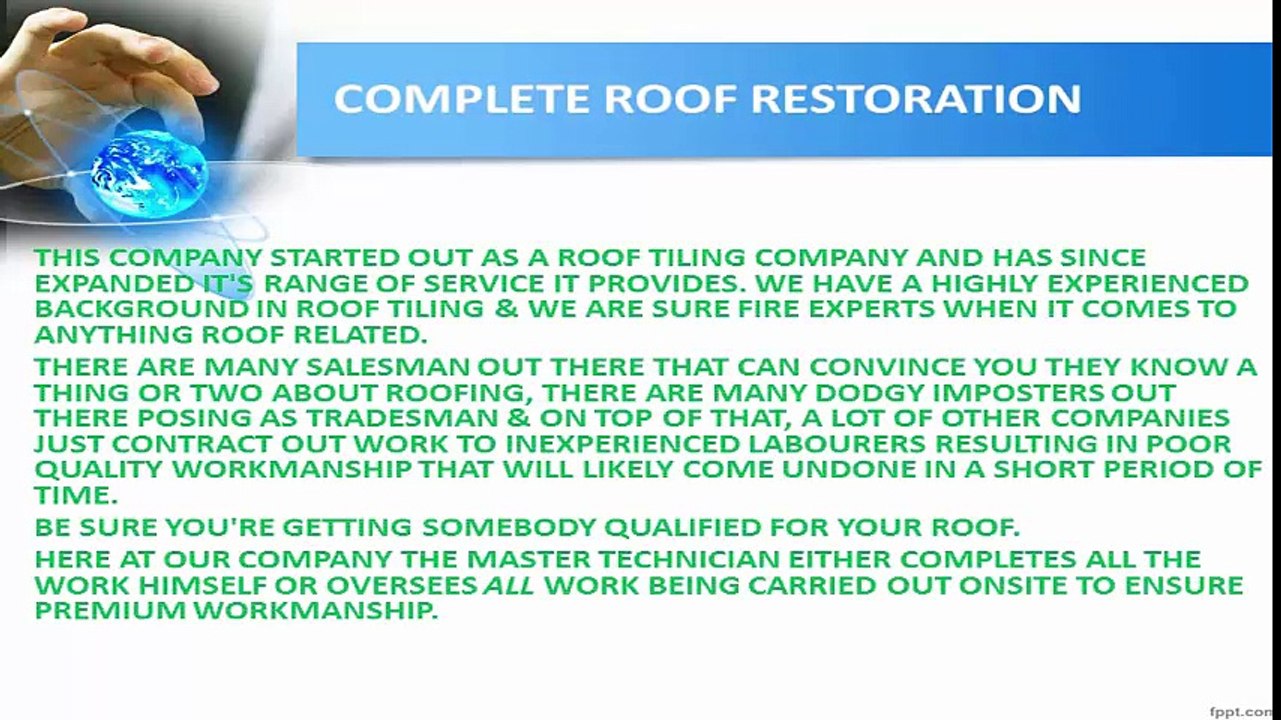 COMPLETE ROOF RESTORATION

THIS COMPANY STARTED OUT AS A ROOF TILING COMPANY AND HAS SINCE EXPANDED IT'S RANGE OF SERVICE IT PROVIDES. WE HAVE A HIGHLY EXPERIENCED BACKGROUND IN ROOF TILING & WE ARE SURE FIRE EXPERTS WHEN IT COMES TO ANYTHING ROOF RELATED.

THERE ARE MANY SALESMAN OUT THERE THAT CAN CONVINCE YOU THEY KNOW A THING OR TWO ABOUT ROOFING, THERE ARE MANY DODGY IMPOSTERS OUT THERE POSING AS TRADESMAN & ON TOP OF THAT, A LOT OF OTHER COMPANIES JUST CONTRACT OUT WORK TO INEXPERIENCED LABOURERS RESULTING IN POOR QUALITY WORKMANSHIP THAT WILL LIKELY COME UNDONE IN A SHORT PERIOD OF TIME.

BE SURE YOU'RE GETTING SOMEBODY QUALIFIED FOR YOUR ROOF.

HERE AT OUR COMPANY THE MASTER TECHNICIAN EITHER COMPLETES ALL THE WORK HIMSELF OR OVERSEES ALL WORK BEING CARRIED OUT ONSITE TO ENSURE PREMIUM WORKMANSHIP.

fppt.com